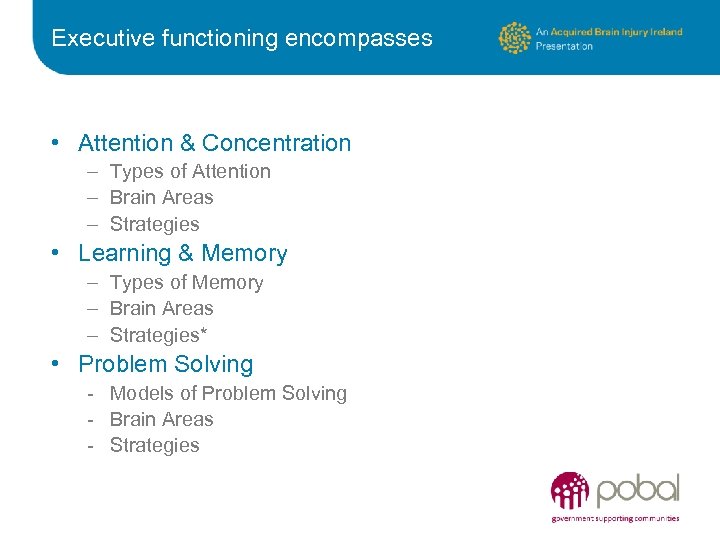 Executive functioning encompasses

An Acquired Brain Injury Ireland Presentation

• Attention & Concentration
– Types of Attention
– Brain Areas
– Strategies
• Learning & Memory
– Types of Memory
– Brain Areas
– Strategies*
• Problem Solving
- Models of Problem Solving
- Brain Areas
- Strategies

pobal
government supporting communities